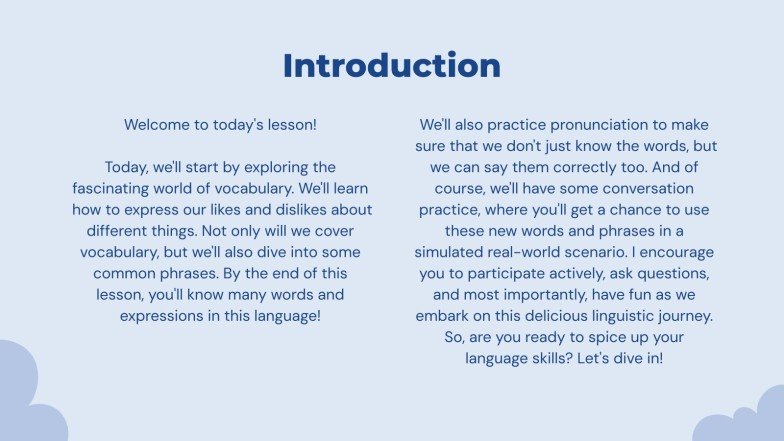 Introduction

Welcome to today's lesson!

Today, we'll start by exploring the fascinating world of vocabulary. We'll learn how to express our likes and dislikes about different things. Not only will we cover vocabulary, but we'll also dive into some common phrases. By the end of this lesson, you'll know many words and expressions in this language!

We'll also practice pronunciation to make sure that we don't just know the words, but we can say them correctly too. And of course, we'll have some conversation practice, where you'll get a chance to use these new words and phrases in a simulated real-world scenario. I encourage you to participate actively, ask questions, and most importantly, have fun as we embark on this delicious linguistic journey. So, are you ready to spice up your language skills? Let's dive in!